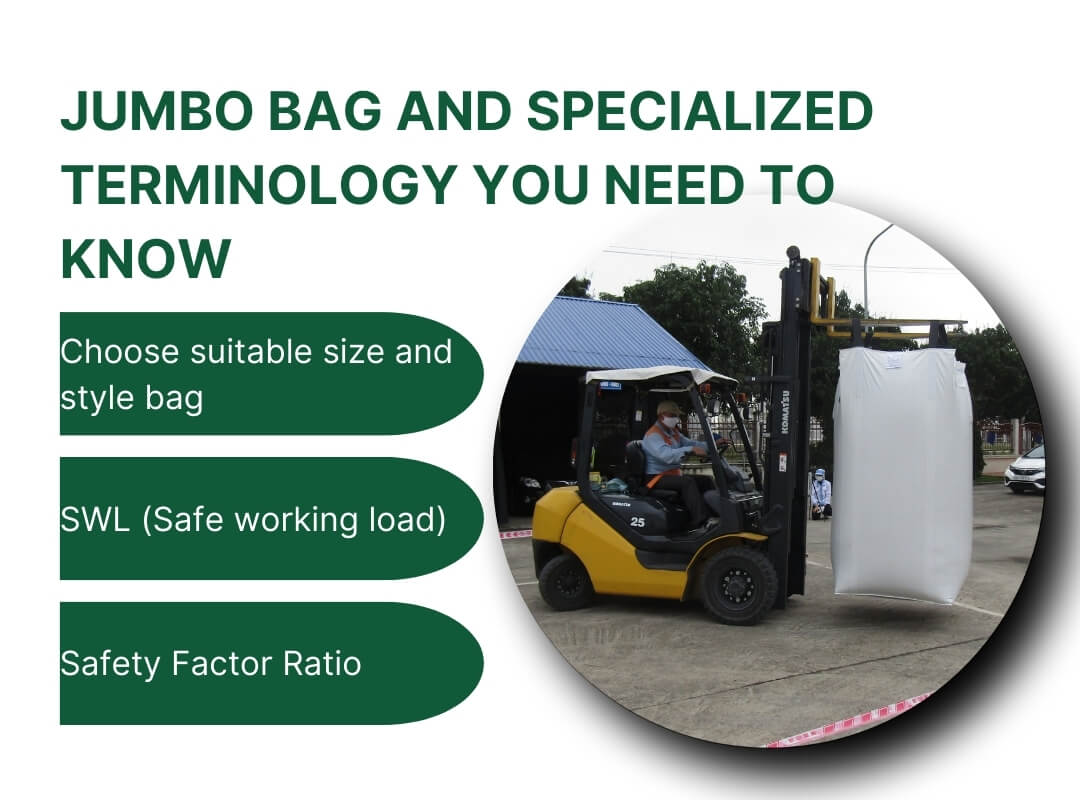 JUMBO BAG AND SPECIALIZED TERMINOLOGY YOU NEED TO KNOW

Choose suitable size and style bag

SWL (Safe working load)

Safety Factor Ratio

KOMATSU

25